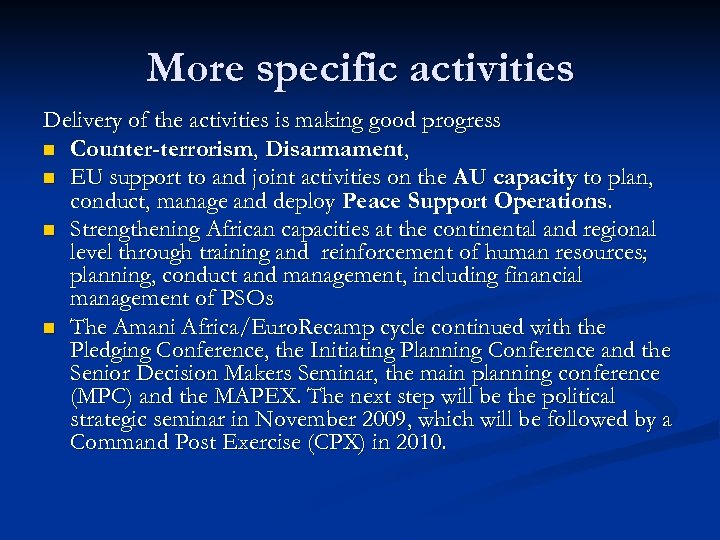 More specific activities

Delivery of the activities is making good progress

- Counter-terrorism, Disarmament,
- EU support to and joint activities on the AU capacity to plan, conduct, manage and deploy Peace Support Operations.
- Strengthening African capacities at the continental and regional level through training and reinforcement of human resources; planning, conduct and management, including financial management of PSOs
- The Amani Africa/EuroRecamp cycle continued with the Pledging Conference, the Initiating Planning Conference and the Senior Decision Makers Seminar, the main planning conference (MPC) and the MAPEX. The next step will be the political strategic seminar in November 2009, which will be followed by a Command Post Exercise (CPX) in 2010.